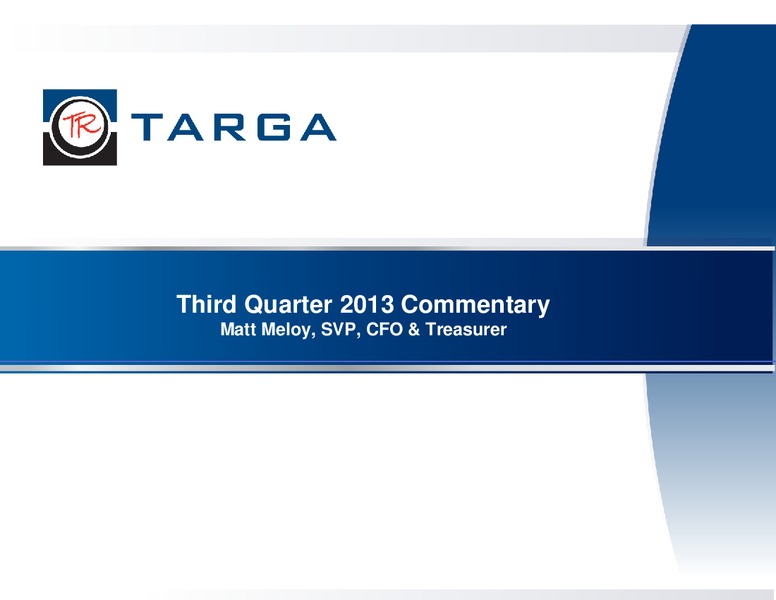 TR TARGA

Third Quarter 2013 Commentary
Matt Meloy, SVP, CFO & Treasurer